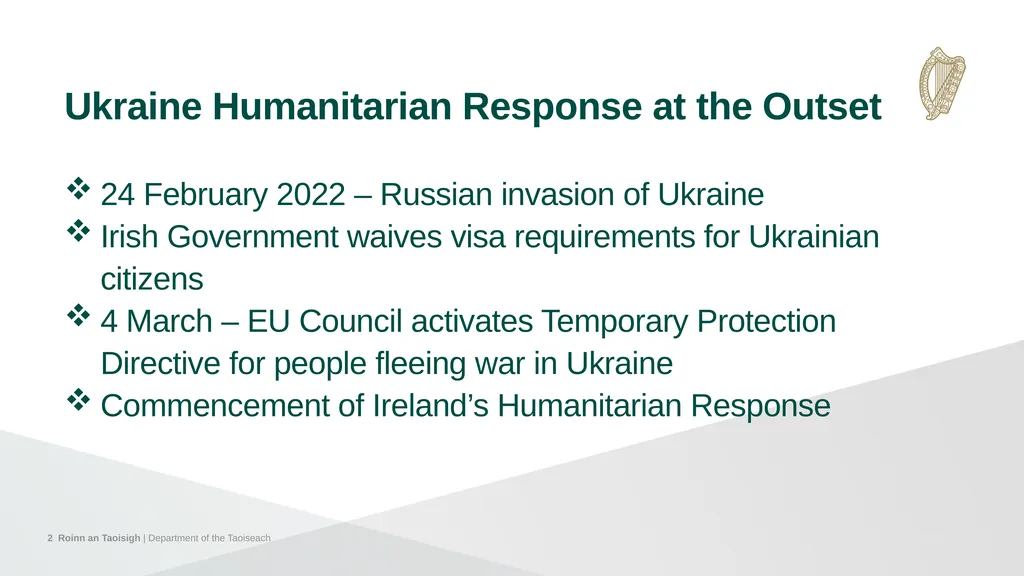 Ukraine Humanitarian Response at the Outset

❖ 24 February 2022 – Russian invasion of Ukraine
❖ Irish Government waives visa requirements for Ukrainian citizens
❖ 4 March – EU Council activates Temporary Protection Directive for people fleeing war in Ukraine
❖ Commencement of Ireland’s Humanitarian Response

2 Roinn an Taoisigh | Department of the Taoiseach